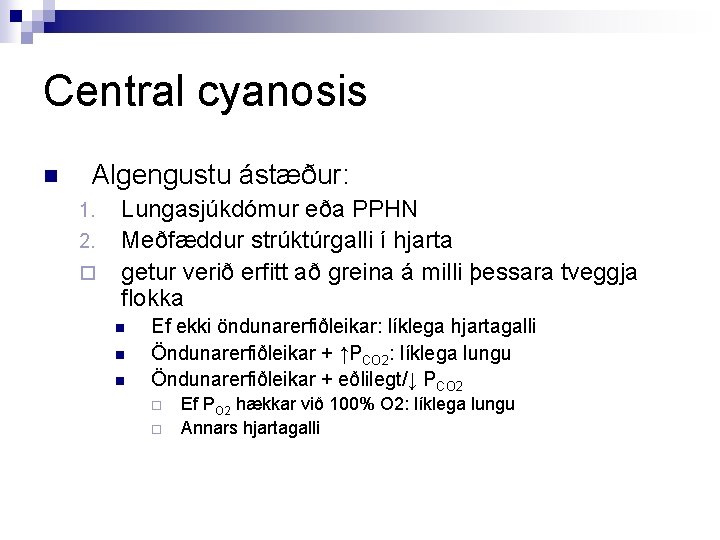 Central cyanosis

Algengustu ástæður:

1. Lungasjúkdómur eða PPHN
2. Meðfæddur strúktúrgalli í hjarta

getur verið erfitt að greina á milli þessara tveggja flokka

Ef ekki öndunarerfiðleikar: líklega hjartagalli

Öndunarerfiðleikar + ↑$P_{CO2}$: líklega lungu

Öndunarerfiðleikar + eðlilegt/↓ $P_{CO2}$

Ef $P_{O2}$ hækkar við 100% O2: líklega lungu

Annars hjartagalli